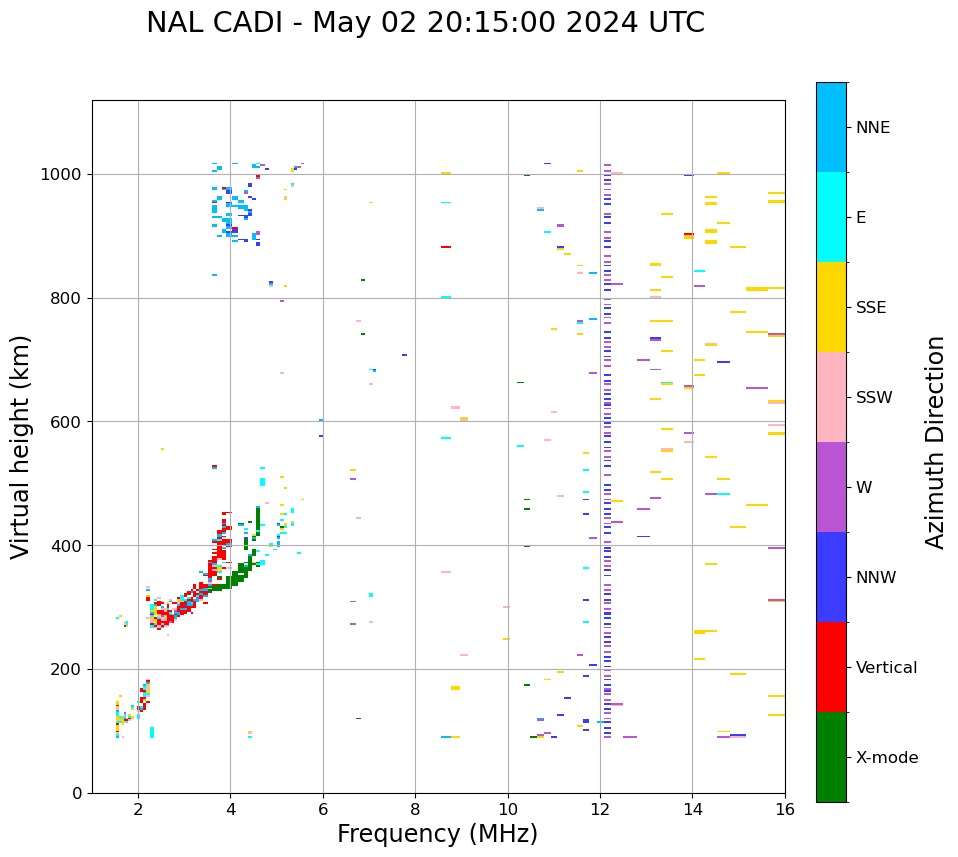 NAL CADI - May 02 20:15:00 2024 UTC

Virtual height (km)

1000
800
600
400
200
0

2
4
6
8
10
12
14
16

Frequency (MHz)

NNE
E
SSE
SSW
W
NNW
Vertical
X-mode

Azimuth Direction